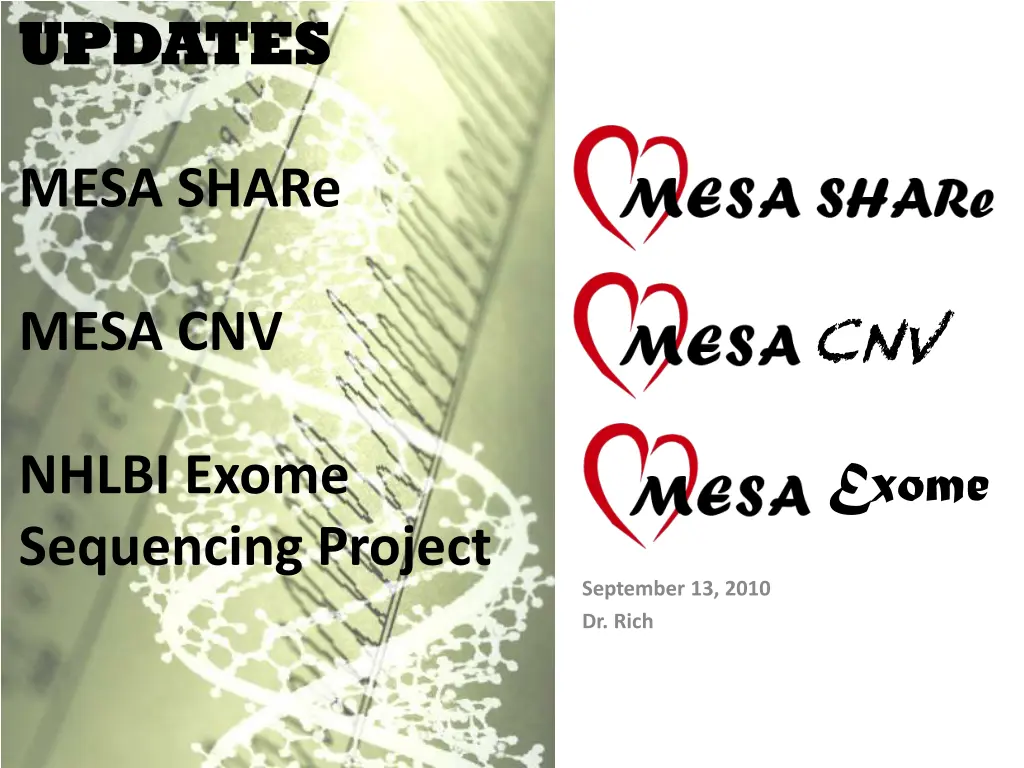 UPDATES

MESA SHARe

MESA CNV

NHLBI Exome Sequencing Project

MESA SHARe

MESA CNV

MESA Exome

September 13, 2010
Dr. Rich